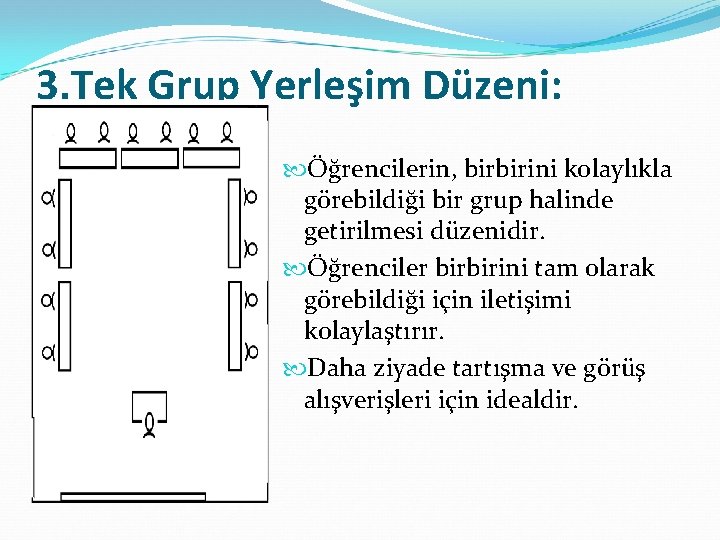 3.Tek Grup Yerleşim Düzeni:

Öğrencilerin, birbirini kolaylıkla görebildiği bir grup halinde getirilmesi düzenidir.

Öğrenciler birbirini tam olarak görebildiği için iletişimi kolaylaştırır.

Daha ziyade tartışma ve görüş alışverişleri için idealdir.